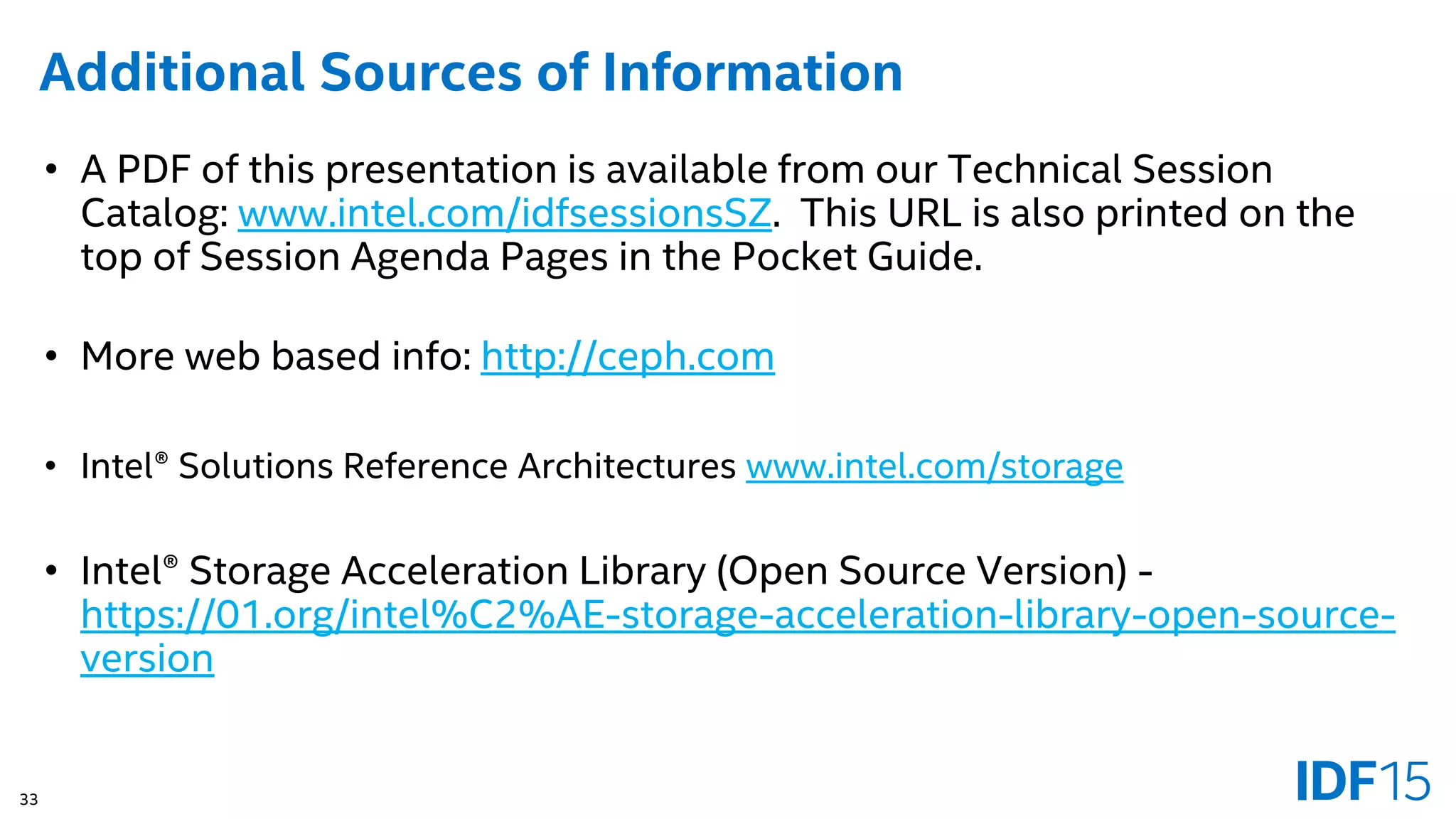 Additional Sources of Information

• A PDF of this presentation is available from our Technical Session Catalog: www.intel.com/idfsessionsSZ. This URL is also printed on the top of Session Agenda Pages in the Pocket Guide.

• More web based info: http://ceph.com

• Intel® Solutions Reference Architectures www.intel.com/storage

• Intel® Storage Acceleration Library (Open Source Version) - https://01.org/intel%C2%AE-storage-acceleration-library-open-source-version

33

IDF15